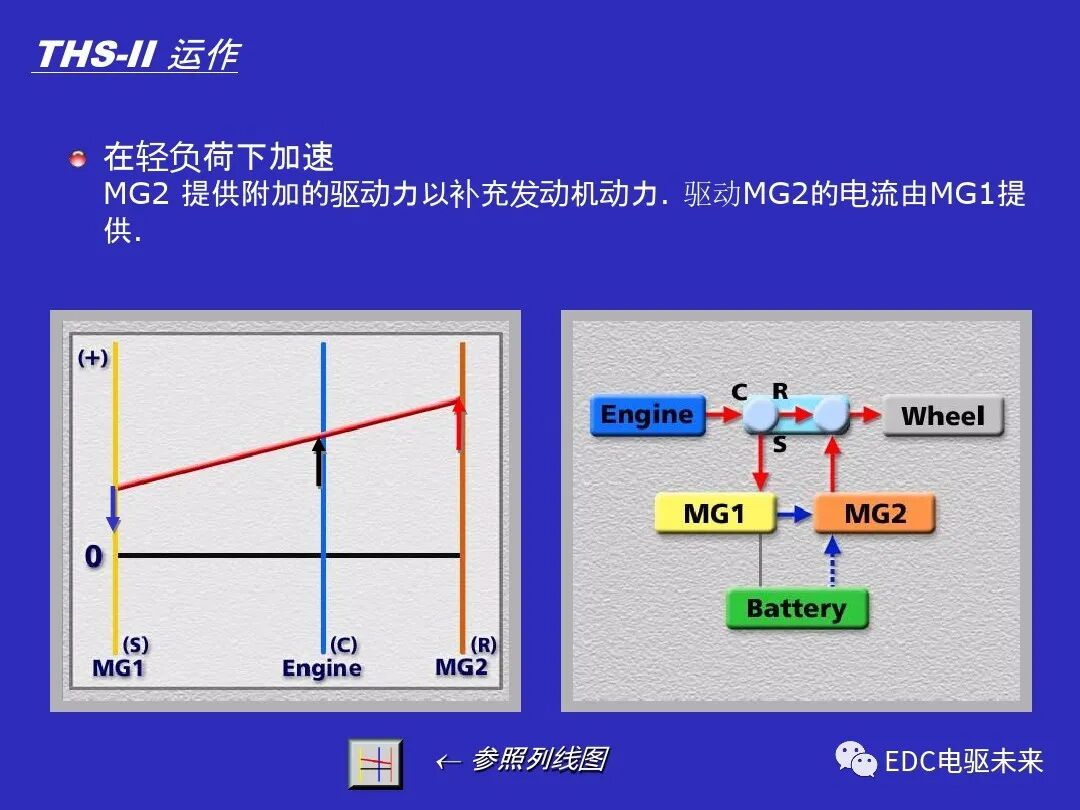 THS-II 运作

在轻负荷下加速
MG2 提供附加的驱动力以补充发动机动力. 驱动MG2的电流由MG1提供.

(+)
0
(S)
MG1
(C)
Engine
(R)
MG2

Engine
C
R
S
Wheel
MG1
MG2
Battery

← 参照列线图

EDC电驱未来